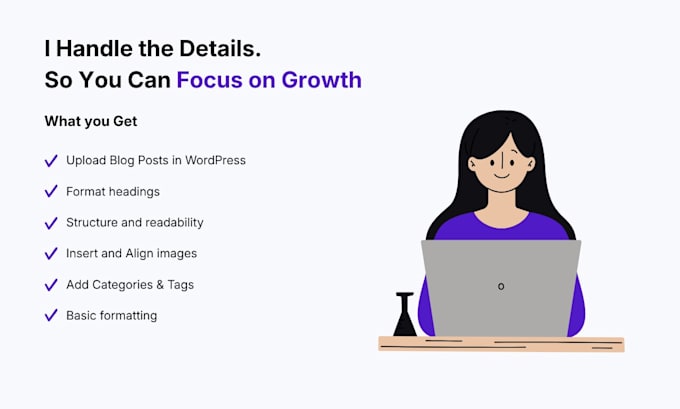 I Handle the Details.
So You Can Focus on Growth

What you Get

✓ Upload Blog Posts in WordPress
✓ Format headings
✓ Structure and readability
✓ Insert and Align images
✓ Add Categories & Tags
✓ Basic formatting